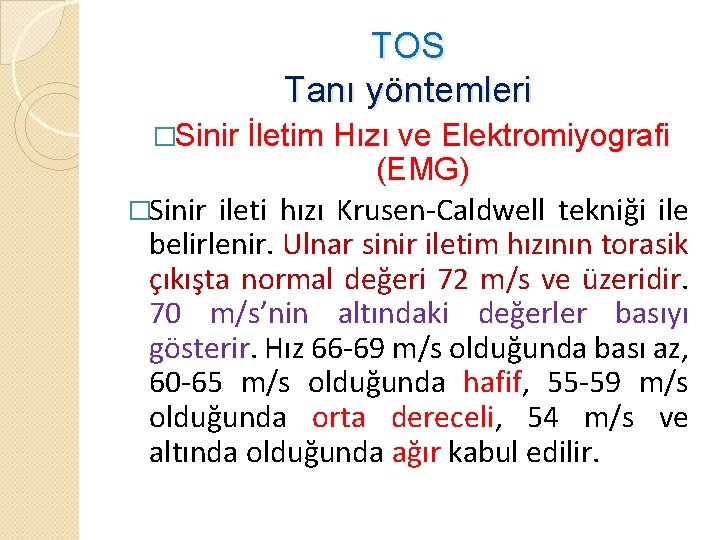 TOS
Tanı yöntemleri

□Sinir İletim Hızı ve Elektromiyografi (EMG)

□Sinir ileti hızı Krusen-Caldwell tekniği ile belirlenir. Ulnar sinir iletim hızının torasik çıkışta normal değeri 72 m/s ve üzeridir. 70 m/s'nin altındaki değerler basıyı gösterir. Hız 66-69 m/s olduğunda bası az, 60-65 m/s olduğunda hafif, 55-59 m/s olduğunda orta dereceli, 54 m/s ve altında olduğunda ağır kabul edilir.